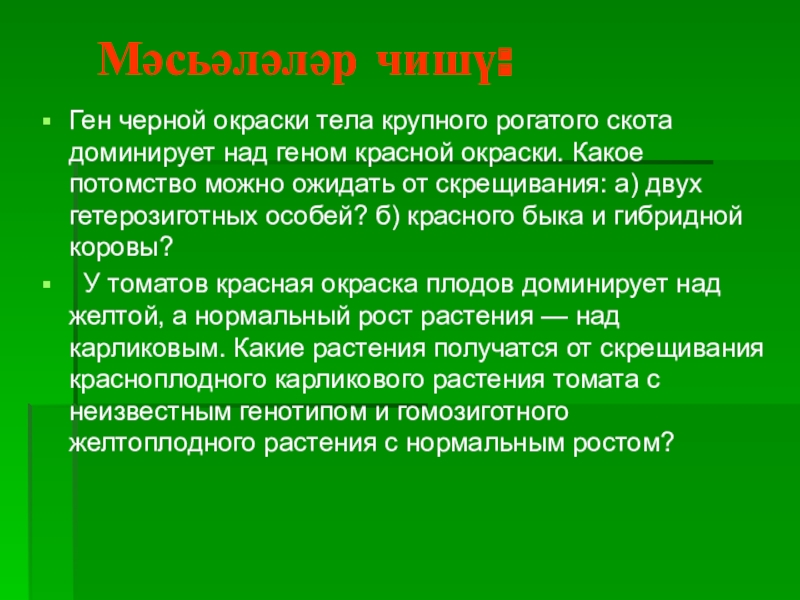 Мәсьәләләр чишү:

Ген черной окраски тела крупного рогатого скота доминирует над геном красной окраски. Какое потомство можно ожидать от скрещивания: а) двух гетерозиготных особей? б) красного быка и гибридной коровы?

У томатов красная окраска плодов доминирует над желтой, а нормальный рост растения — над карликовым. Какие растения получатся от скрещивания красноплодного карликового растения томата с неизвестным генотипом и гомозиготного желтоплодного растения с нормальным ростом?